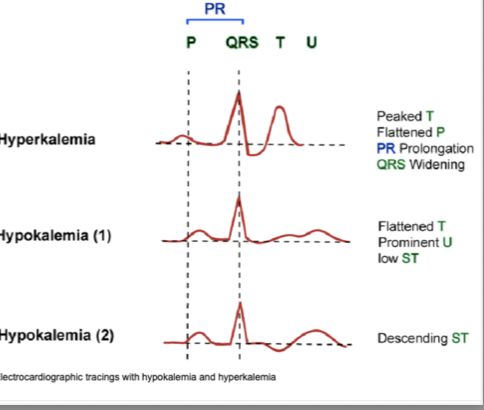 PR

P QRS T U

Hyperkalemia

Peaked T
Flattened P
PR Prolongation
QRS Widening

Hypokalemia (1)

Flattened T
Prominent U
low ST

Hypokalemia (2)

Descending ST

lectrocardiographic tracings with hypokalemia and hyperkalemia